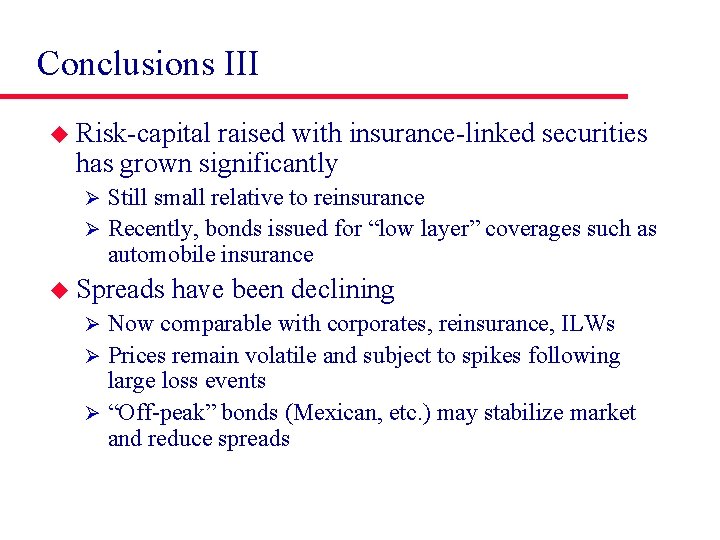 Conclusions III

◆ Risk-capital raised with insurance-linked securities has grown significantly

➢ Still small relative to reinsurance

➢ Recently, bonds issued for “low layer” coverages such as automobile insurance

◆ Spreads have been declining

➢ Now comparable with corporates, reinsurance, ILWs

➢ Prices remain volatile and subject to spikes following large loss events

➢ “Off-peak” bonds (Mexican, etc.) may stabilize market and reduce spreads